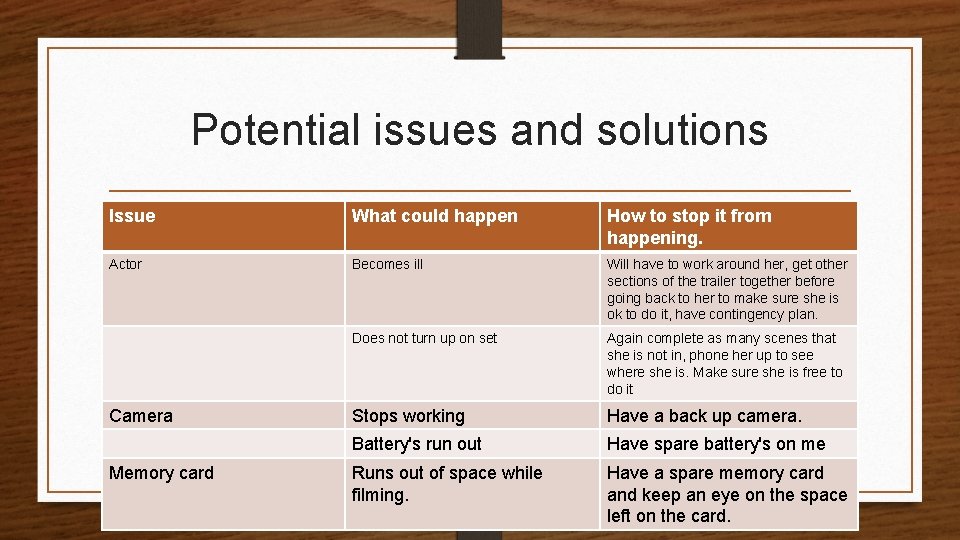 Potential issues and solutions

| Issue | What could happen | How to stop it from happening. |
|---|---|---|
| Actor | Becomes ill | Will have to work around her, get other sections of the trailer together before going back to her to make sure she is ok to do it, have contingency plan. |
| | Does not turn up on set | Again complete as many scenes that she is not in, phone her up to see where she is. Make sure she is free to do it |
| Camera | Stops working | Have a back up camera. |
| | Battery's run out | Have spare battery's on me |
| Memory card | Runs out of space while filming. | Have a spare memory card and keep an eye on the space left on the card. |